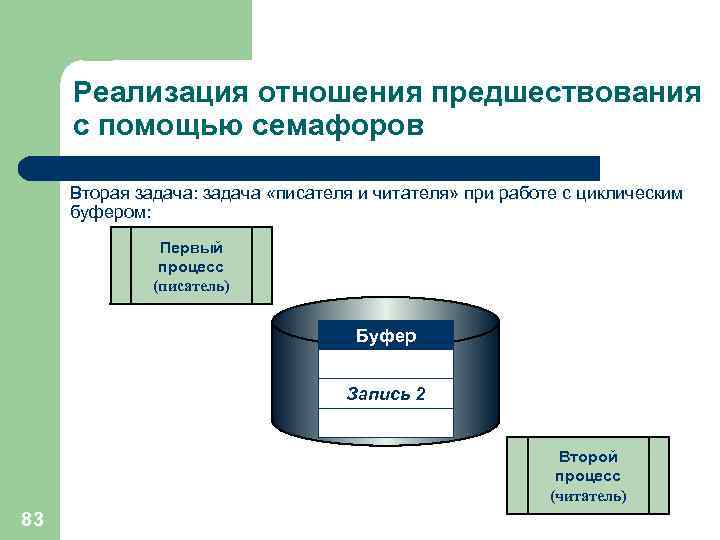 Реализация отношения предшествования с помощью семафоров

Вторая задача: задача «писателя и читателя» при работе с циклическим буфером:

Первый процесс (писатель)

Буфер

Запись 2

Второй процесс (читатель)

83